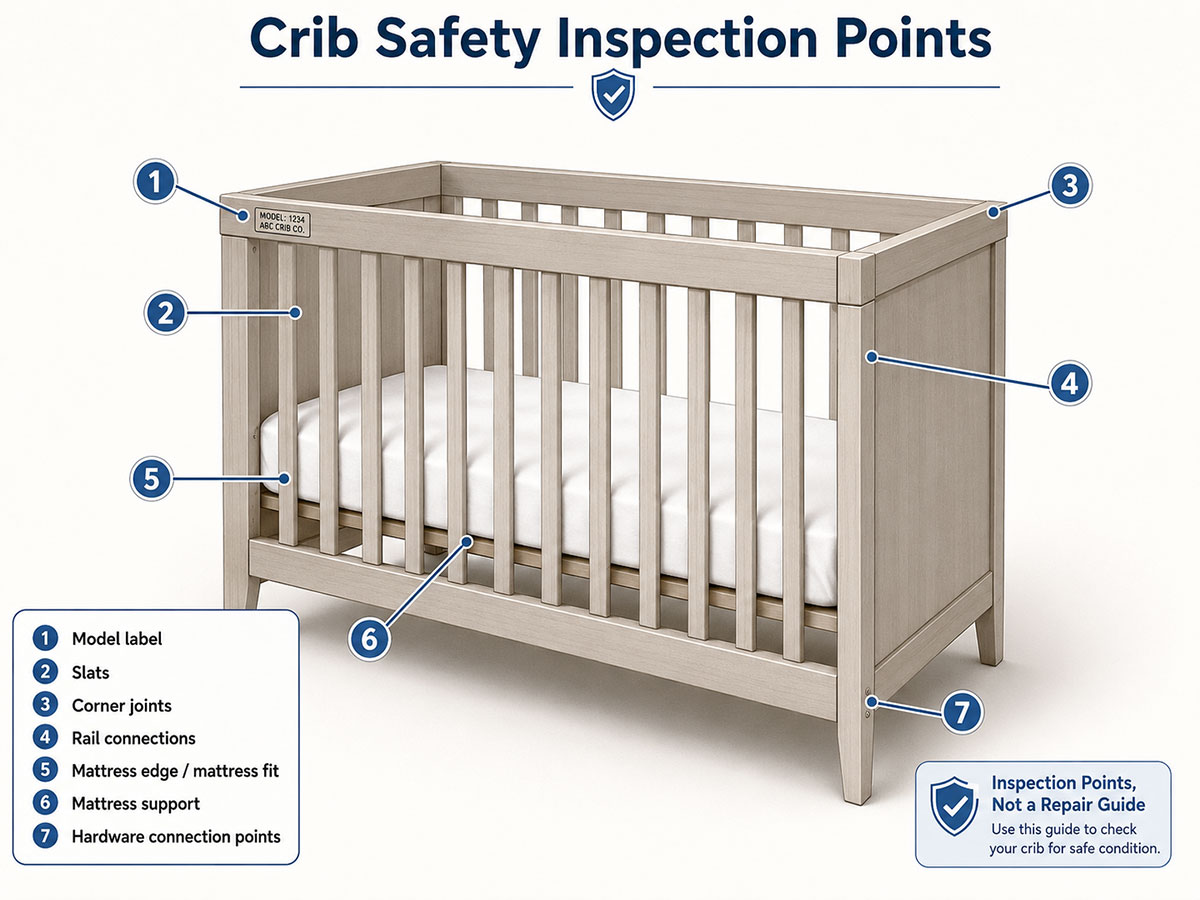 Crib Safety Inspection Points

1

MODEL: 1234
ABC CRIB CO.

3

2

4

5

6

7

1 Model label
2 Slats
3 Corner joints
4 Rail connections
5 Mattress edge / mattress fit
6 Mattress support
7 Hardware connection points

Inspection Points, Not a Repair Guide
Use this guide to check your crib for safe condition.